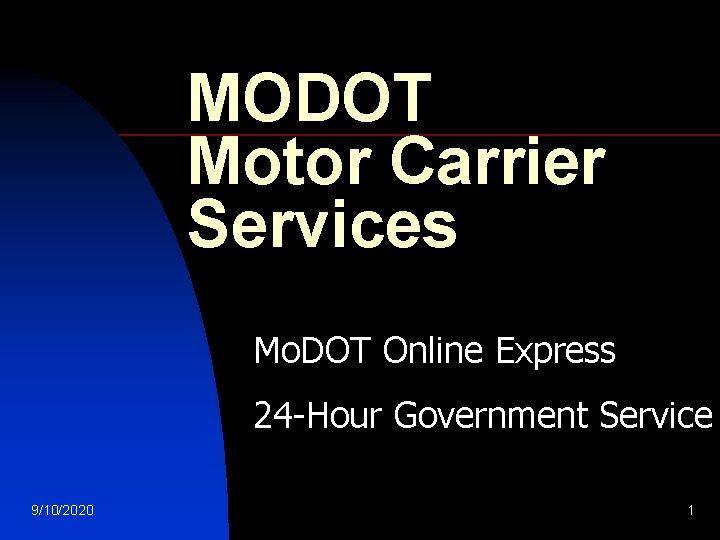 MODOT
Motor Carrier Services

MoDOT Online Express

24-Hour Government Service

9/10/2020

1